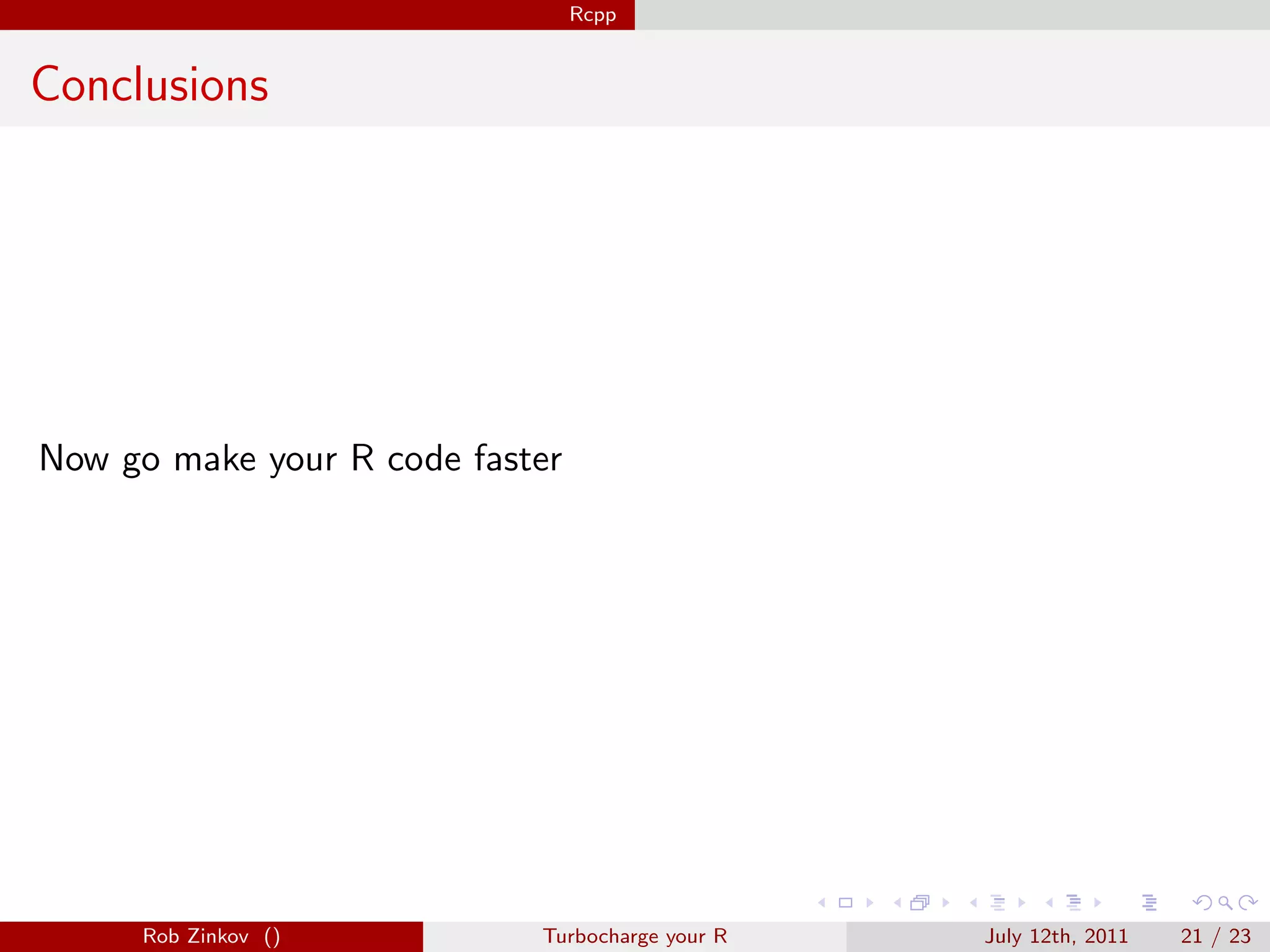 Rcpp

Conclusions

Now go make your R code faster

Rob Zinkov ()

Turbocharge your R

July 12th, 2011

21 / 23